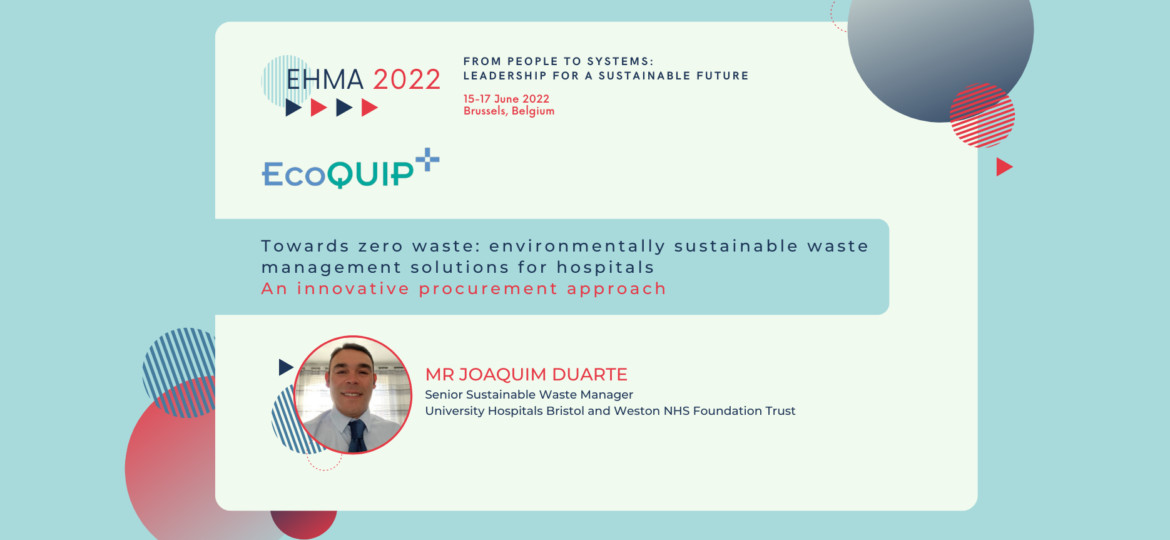 EHMA 2022

FROM PEOPLE TO SYSTEMS:
LEADERSHIP FOR A SUSTAINABLE FUTURE

15-17 June 2022
Brussels, Belgium

EcoQUIP+

Towards zero waste: environmentally sustainable waste management solutions for hospitals
An innovative procurement approach

MR JOAQUIM DUARTE
Senior Sustainable Waste Manager
University Hospitals Bristol and Weston NHS Foundation Trust